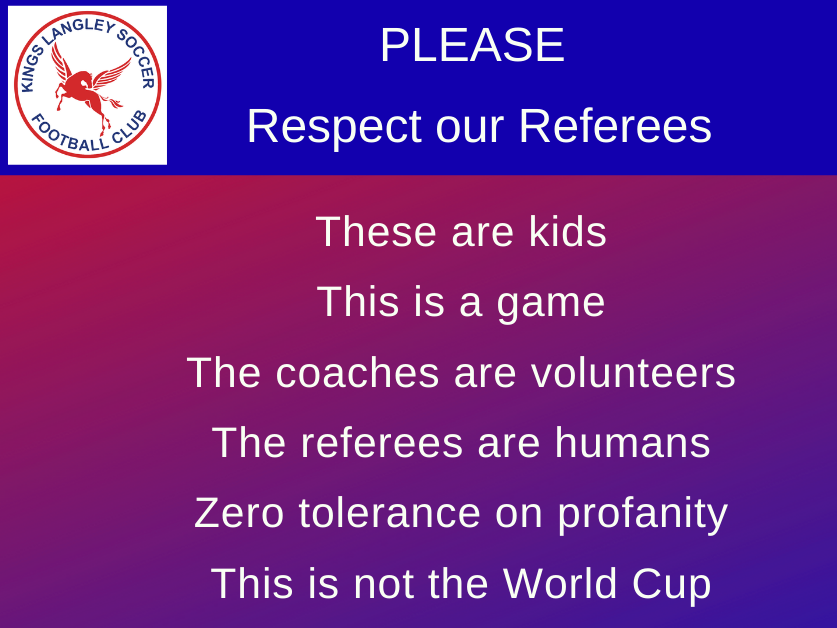 KINGS LANGLEY SOCCER
FOOTBALL CLUB

PLEASE

Respect our Referees

These are kids

This is a game

The coaches are volunteers

The referees are humans

Zero tolerance on profanity

This is not the World Cup